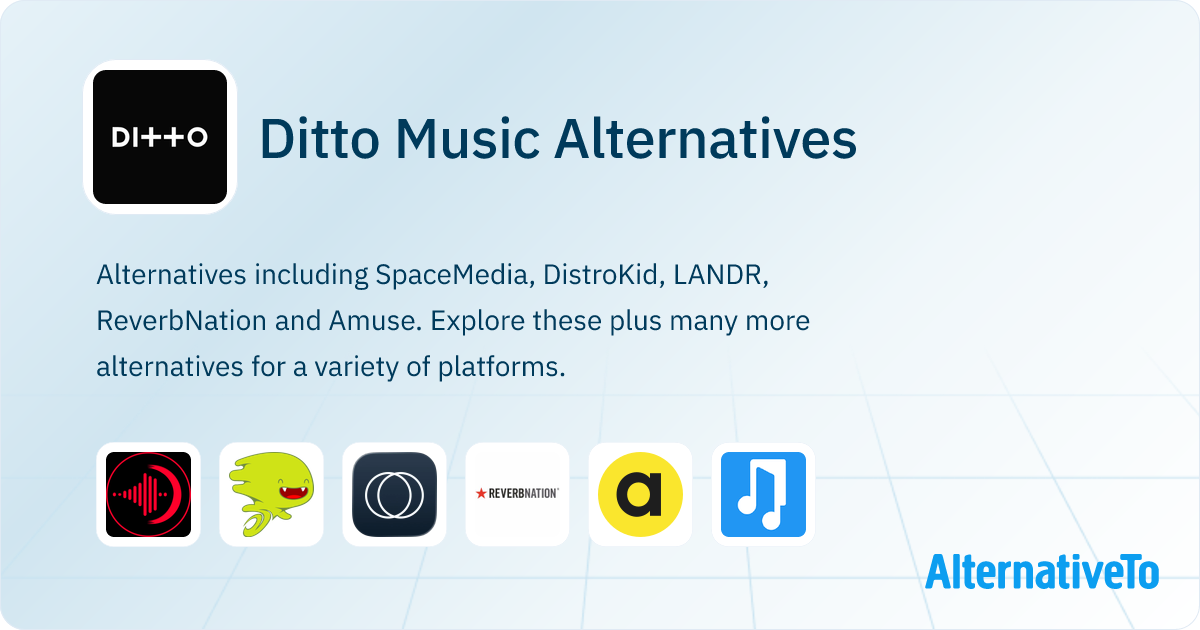 DI++O

Ditto Music Alternatives

Alternatives including SpaceMedia, DistroKid, LANDR, ReverbNation and Amuse. Explore these plus many more alternatives for a variety of platforms.

REVERBNATION

a

AlternativeTo